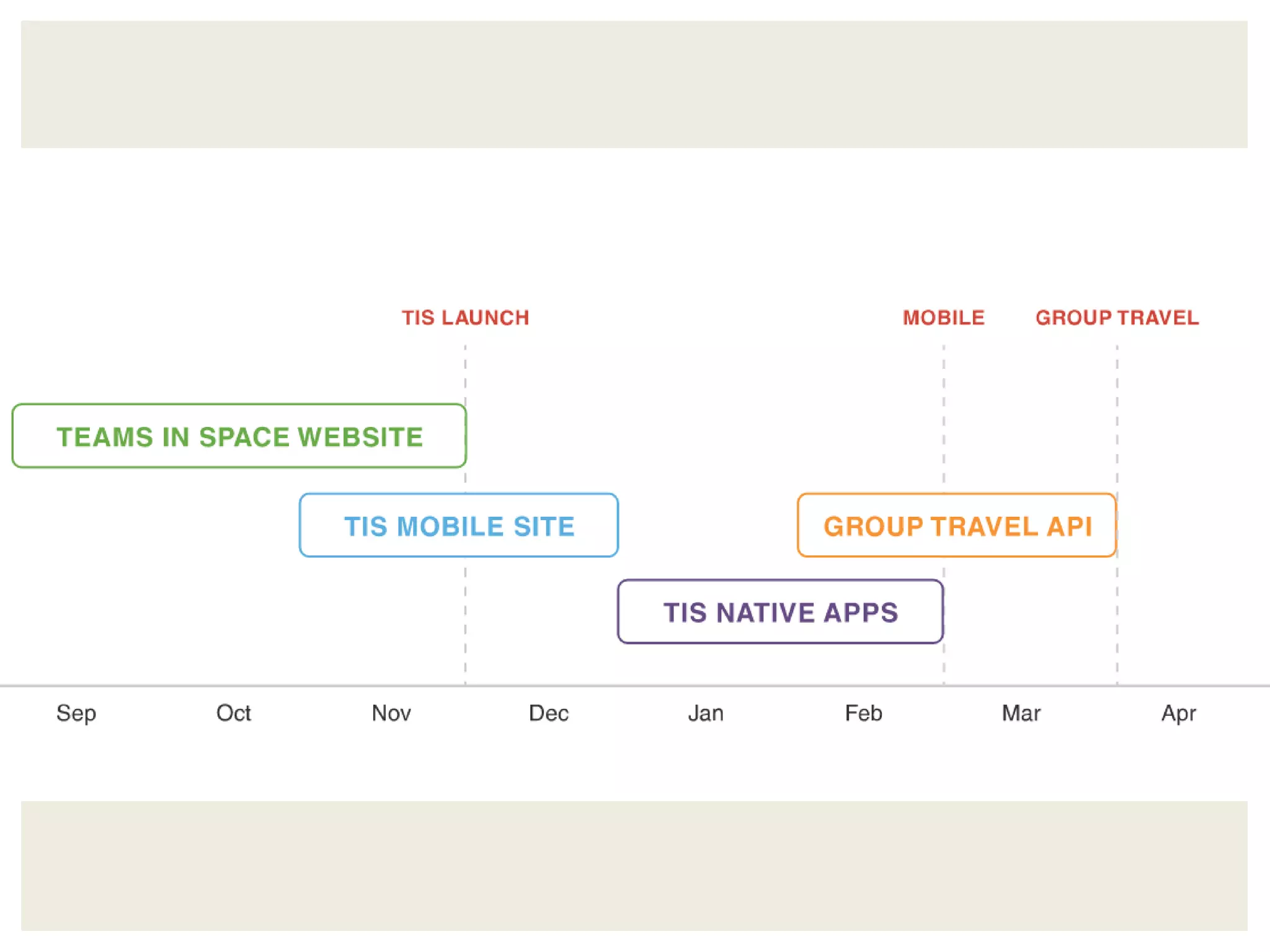 TIS LAUNCH

MOBILE

GROUP TRAVEL

TEAMS IN SPACE WEBSITE

TIS MOBILE SITE

GROUP TRAVEL API

TIS NATIVE APPS

Sep Oct Nov Dec Jan Feb Mar Apr